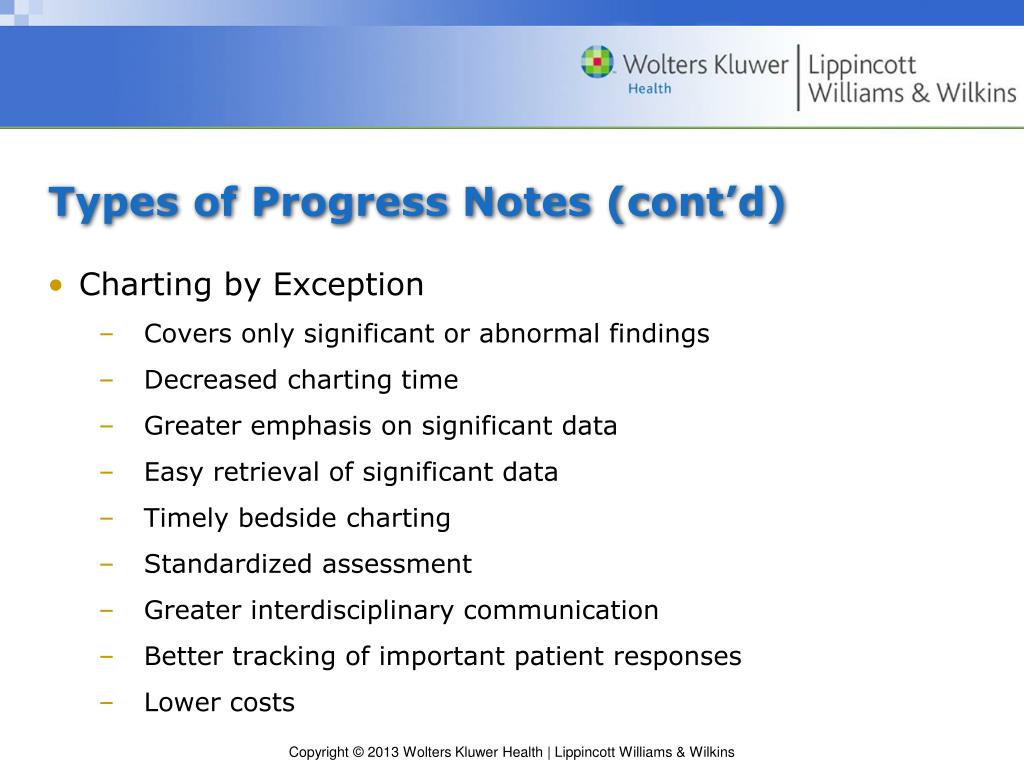 Wolters Kluwer Health | Lippincott Williams & Wilkins

Types of Progress Notes (cont'd)

• Charting by Exception
 – Covers only significant or abnormal findings
 – Decreased charting time
 – Greater emphasis on significant data
 – Easy retrieval of significant data
 – Timely bedside charting
 – Standardized assessment
 – Greater interdisciplinary communication
 – Better tracking of important patient responses
 – Lower costs

Copyright © 2013 Wolters Kluwer Health | Lippincott Williams & Wilkins